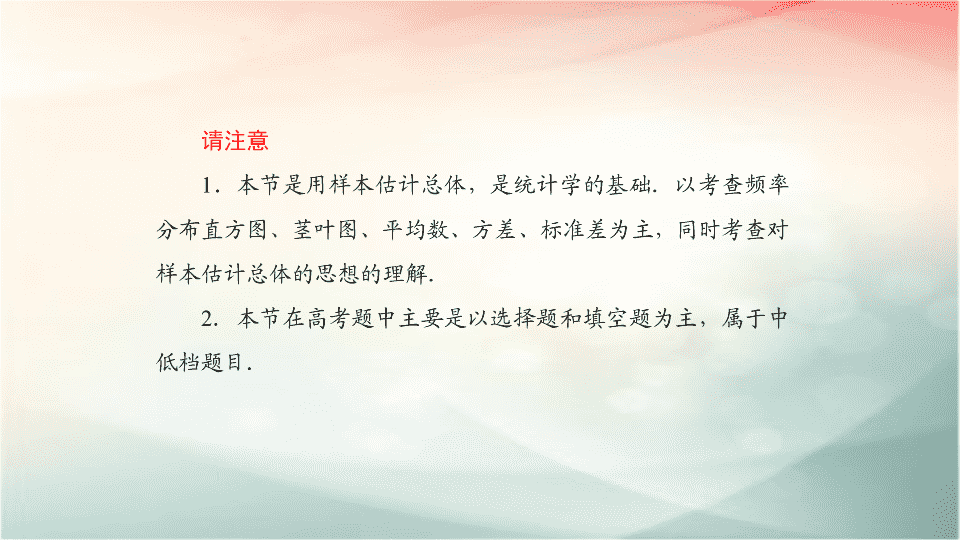 请注意

1．本节是用样本估计总体，是统计学的基础．以考查频率分布直方图、茎叶图、平均数、方差、标准差为主，同时考查对样本估计总体的思想的理解．

2．本节在高考题中主要是以选择题和填空题为主，属于中低档题目．